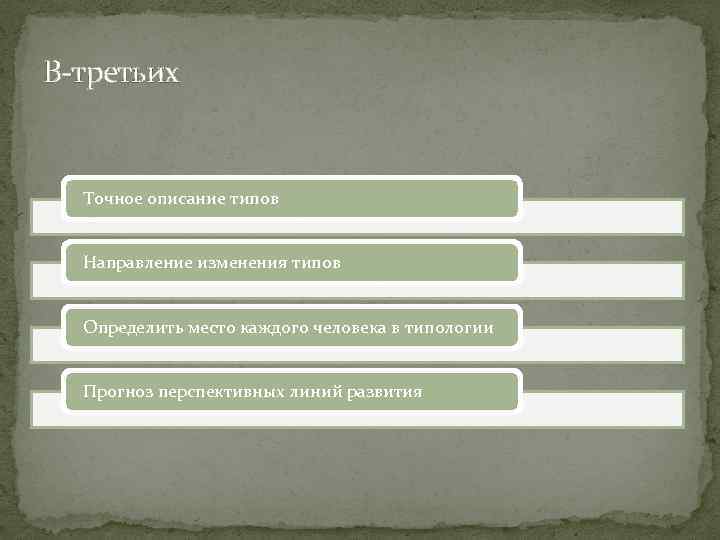 В-третьих

Точное описание типов

Направление изменения типов

Определить место каждого человека в типологии

Прогноз перспективных линий развития